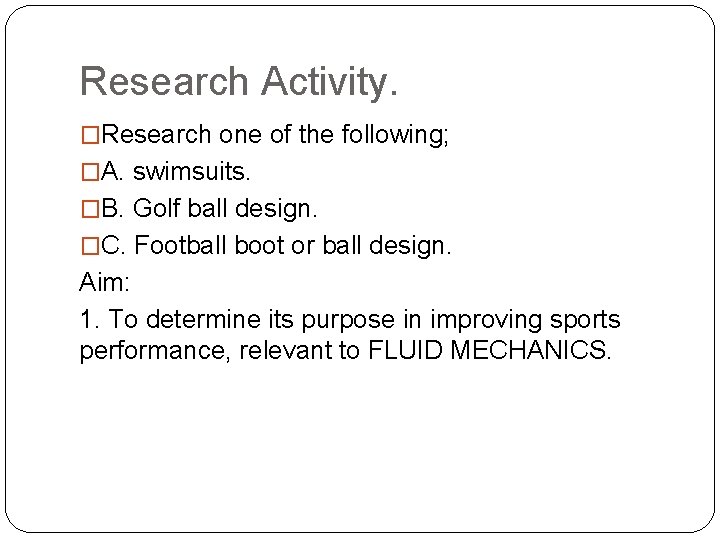 Research Activity.

□Research one of the following;

□A. swimsuits.

□B. Golf ball design.

□C. Football boot or ball design.

Aim:

1. To determine its purpose in improving sports performance, relevant to FLUID MECHANICS.